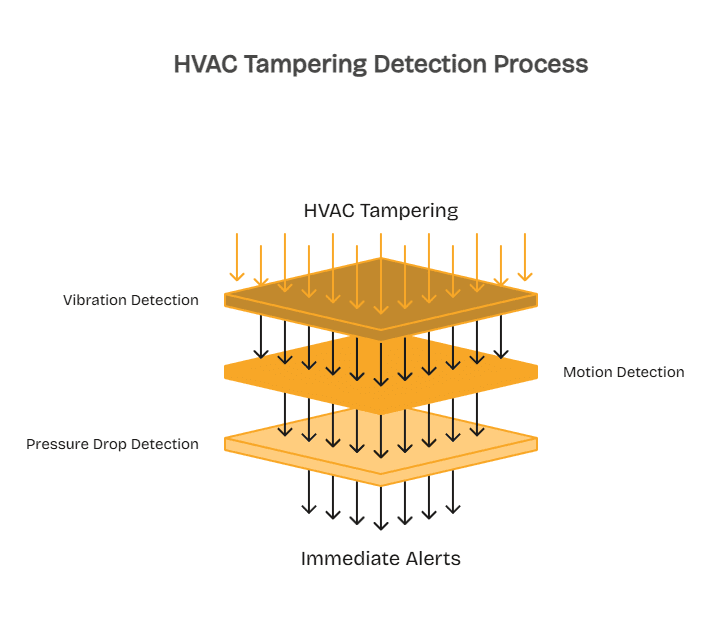 HVAC Tampering Detection Process

HVAC Tampering

Vibration Detection

Motion Detection

Pressure Drop Detection

Immediate Alerts